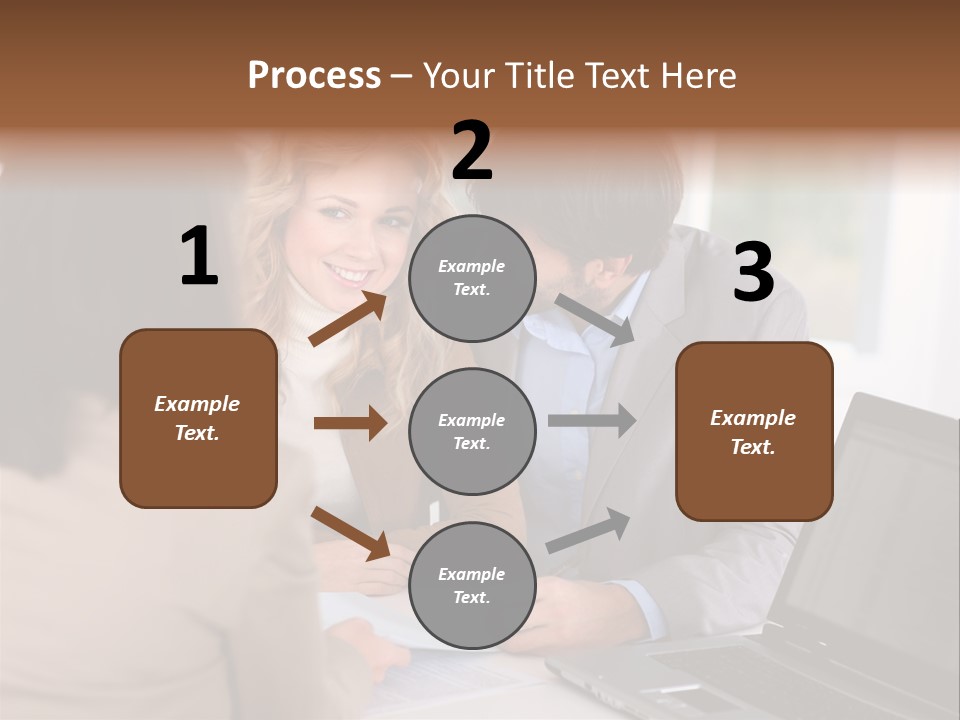 Process – Your Title Text Here

1

Example Text.

2

Example Text.

Example Text.

Example Text.

3

Example Text.